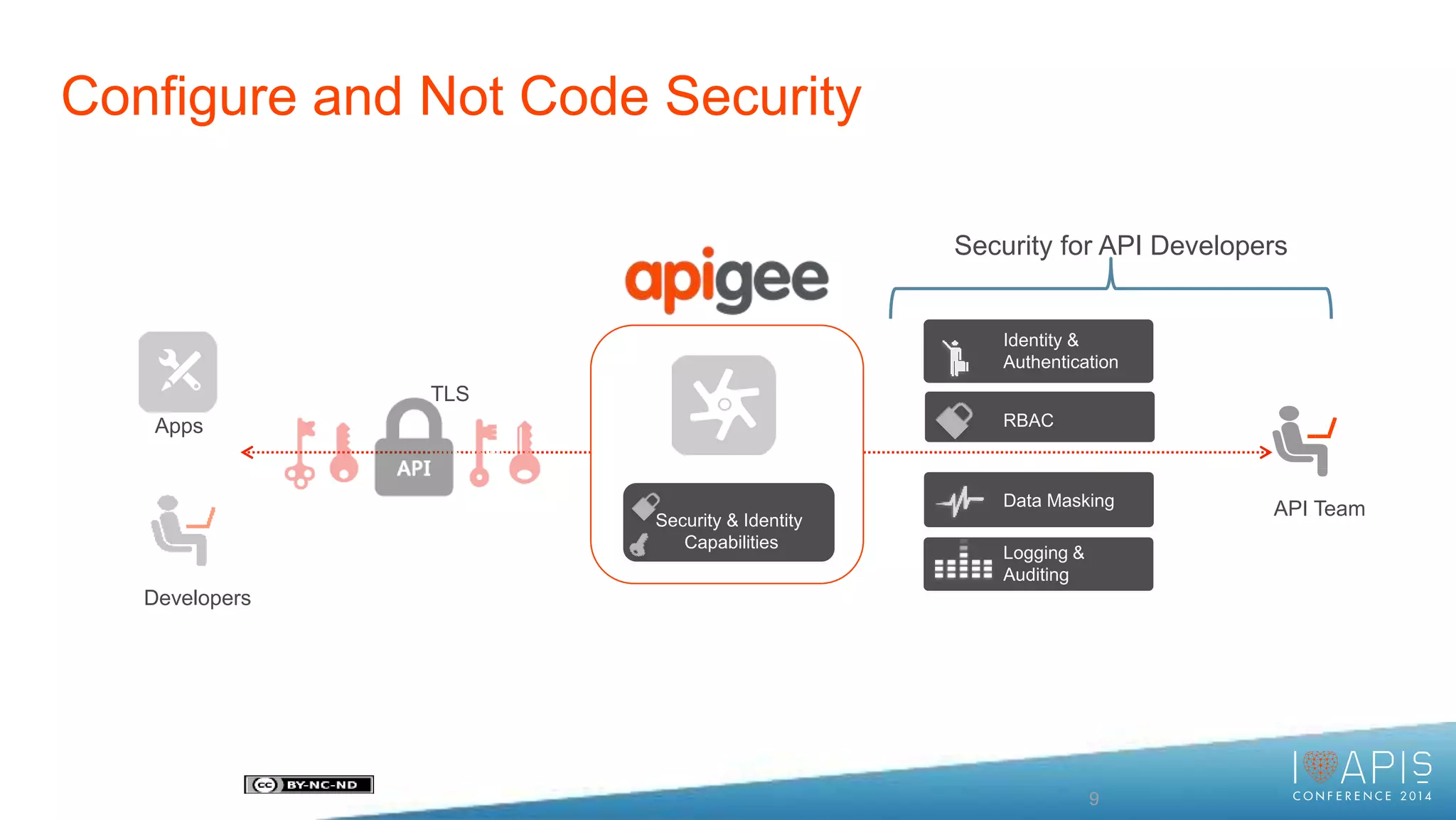 Configure and Not Code Security

Apps

Developers

TLS

API

apigee

Security & Identity Capabilities

Security for API Developers

Identity & Authentication

RBAC

Data Masking

Logging & Auditing

API Team

cc BY-NC-ND

9

I APIS
CONFERENCE 2014